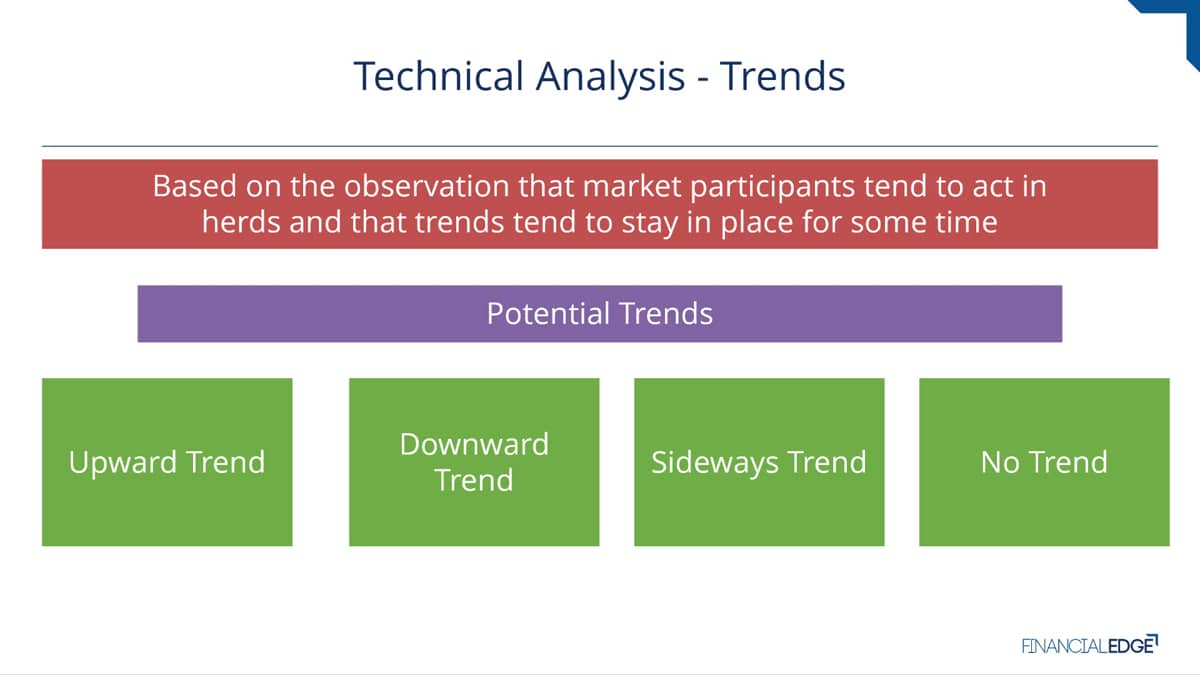 Technical Analysis - Trends

Based on the observation that market participants tend to act in herds and that trends tend to stay in place for some time

Potential Trends

Upward Trend

Downward Trend

Sideways Trend

No Trend

FINANCIALEDGE